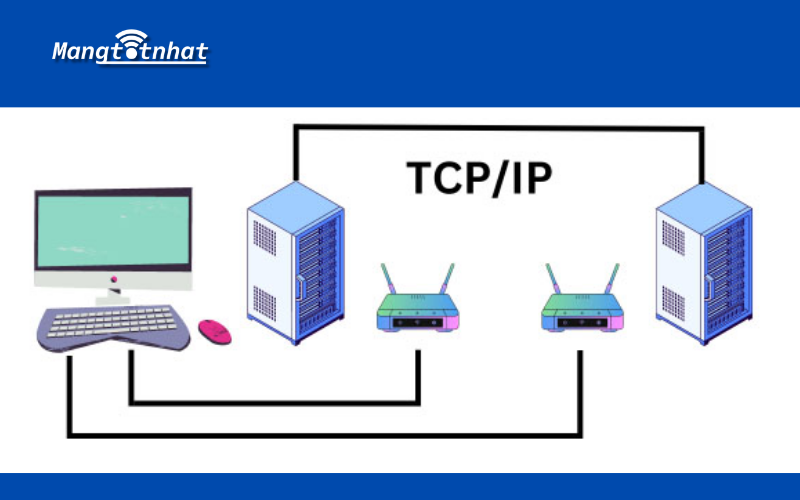 Mangtotnhat

TCP/IP